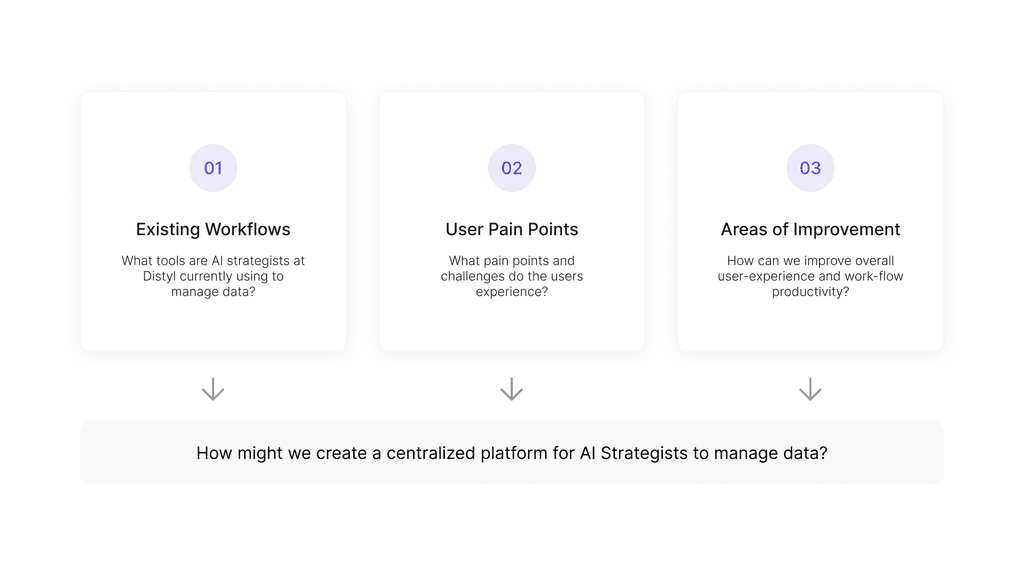 01

Existing Workflows

What tools are AI strategists at Distyl currently using to manage data?

02

User Pain Points

What pain points and challenges do the users experience?

03

Areas of Improvement

How can we improve overall user-experience and work-flow productivity?

How might we create a centralized platform for AI Strategists to manage data?